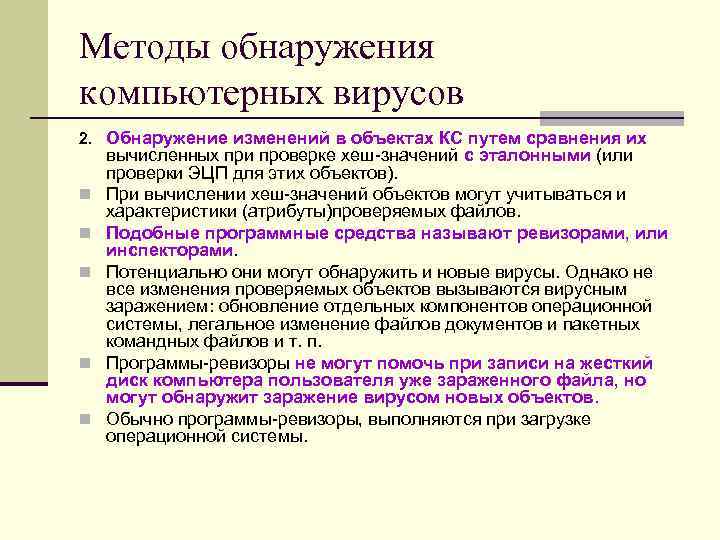 Методы обнаружения компьютерных вирусов

2. Обнаружение изменений в объектах КС путем сравнения их вычисленных при проверке хеш-значений с эталонными (или проверки ЭЦП для этих объектов).

При вычислении хеш-значений объектов могут учитываться и характеристики (атрибуты)проверяемых файлов.

Подобные программные средства называют ревизорами, или инспекторами.

Потенциально они могут обнаружить и новые вирусы. Однако не все изменения проверяемых объектов вызываются вирусным заражением: обновление отдельных компонентов операционной системы, легальное изменение файлов документов и пакетных командных файлов и т. п.

Программы-ревизоры не могут помочь при записи на жесткий диск компьютера пользователя уже зараженного файла, но могут обнаружит заражение вирусом новых объектов.

Обычно программы-ревизоры, выполняются при загрузке операционной системы.